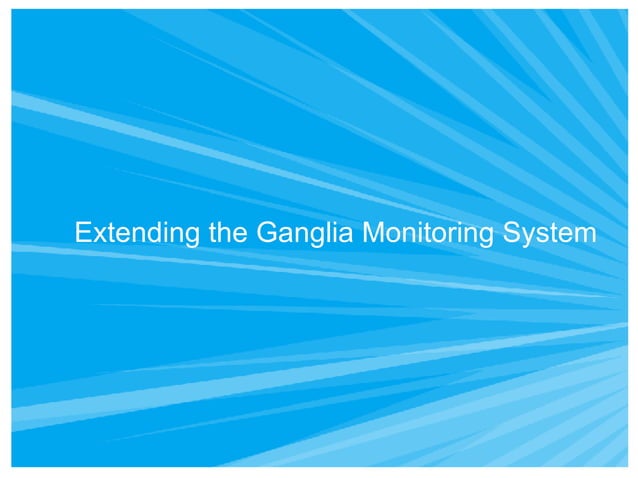 Extending the Ganglia Monitoring System